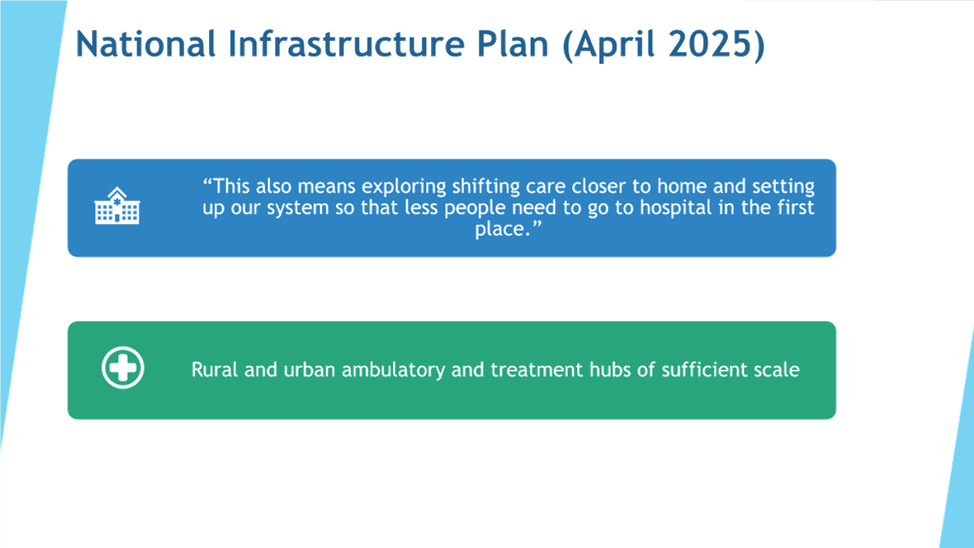 National Infrastructure Plan (April 2025)

“This also means exploring shifting care closer to home and setting up our system so that less people need to go to hospital in the first place.”

Rural and urban ambulatory and treatment hubs of sufficient scale